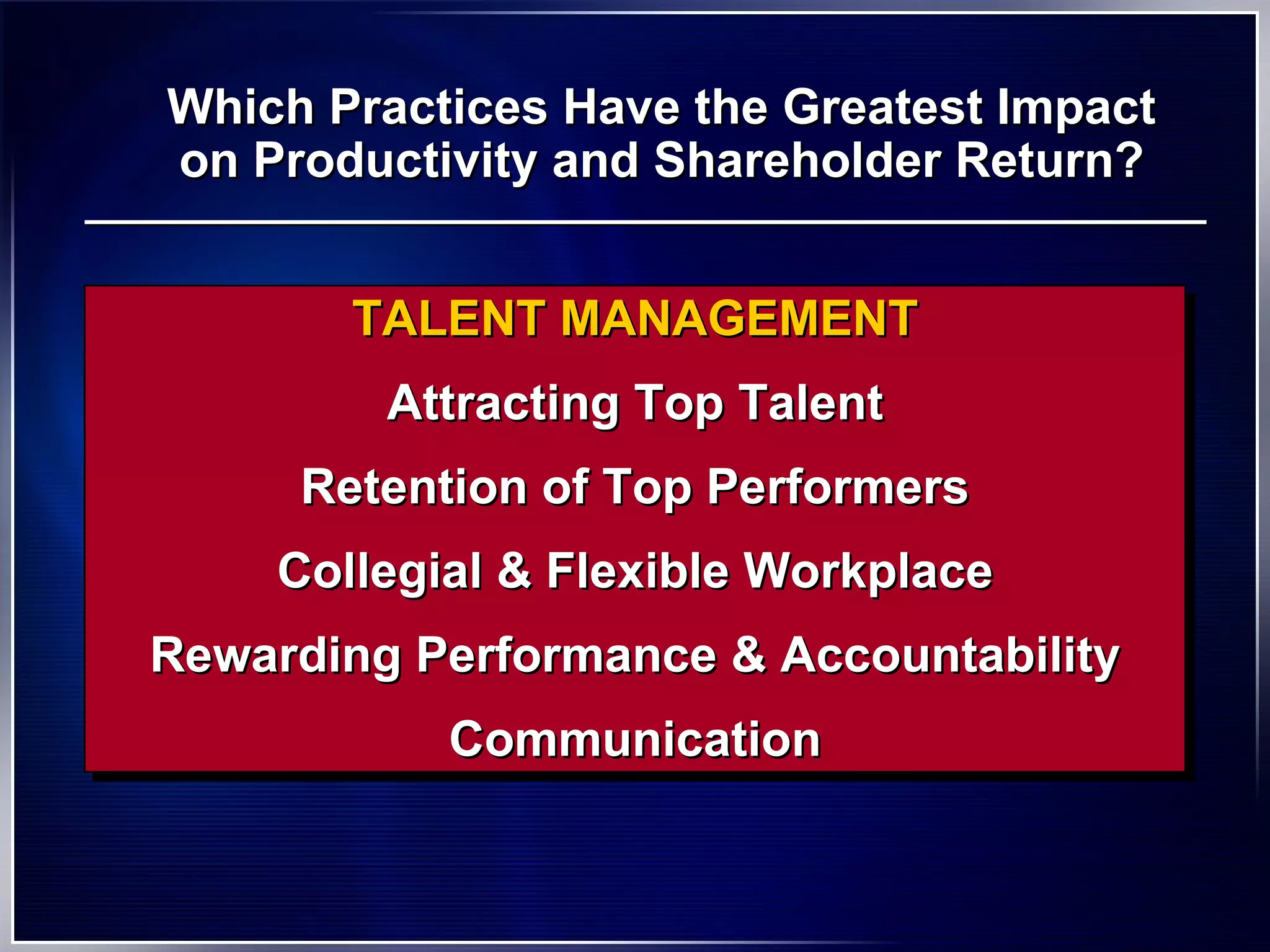 Which Practices Have the Greatest Impact on Productivity and Shareholder Return?

TALENT MANAGEMENT

Attracting Top Talent

Retention of Top Performers

Collegial & Flexible Workplace

Rewarding Performance & Accountability

Communication